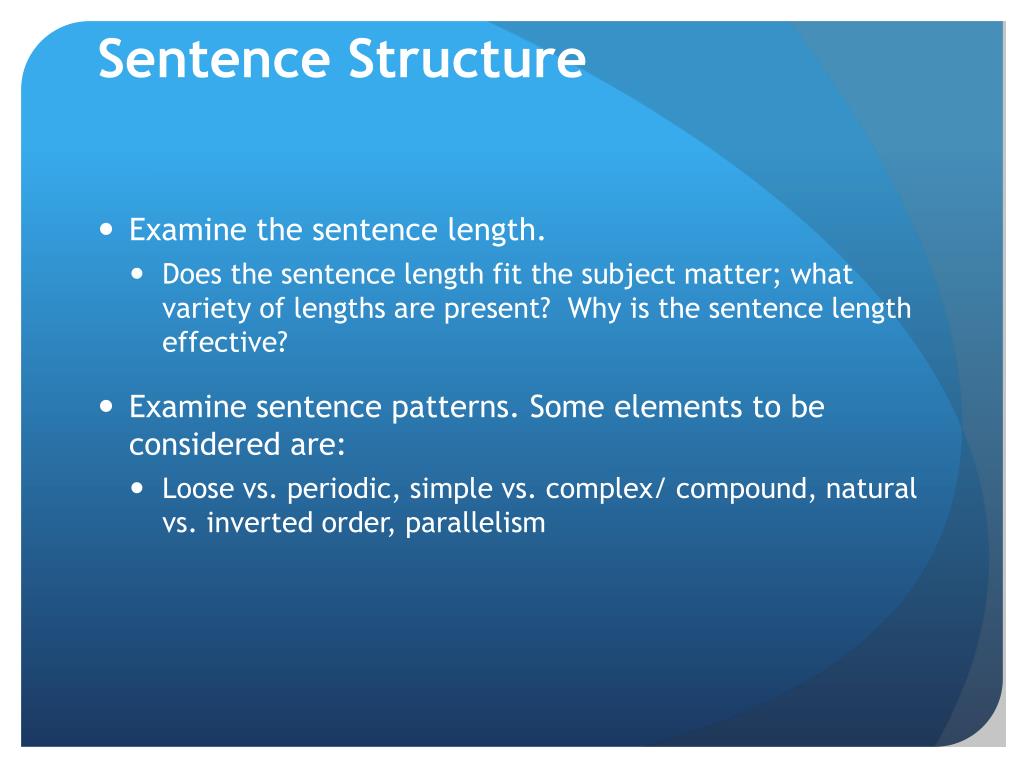 Sentence Structure

- Examine the sentence length.
  - Does the sentence length fit the subject matter; what variety of lengths are present?  Why is the sentence length effective?
- Examine sentence patterns. Some elements to be considered are:
  - Loose vs. periodic, simple vs. complex/ compound, natural vs. inverted order, parallelism